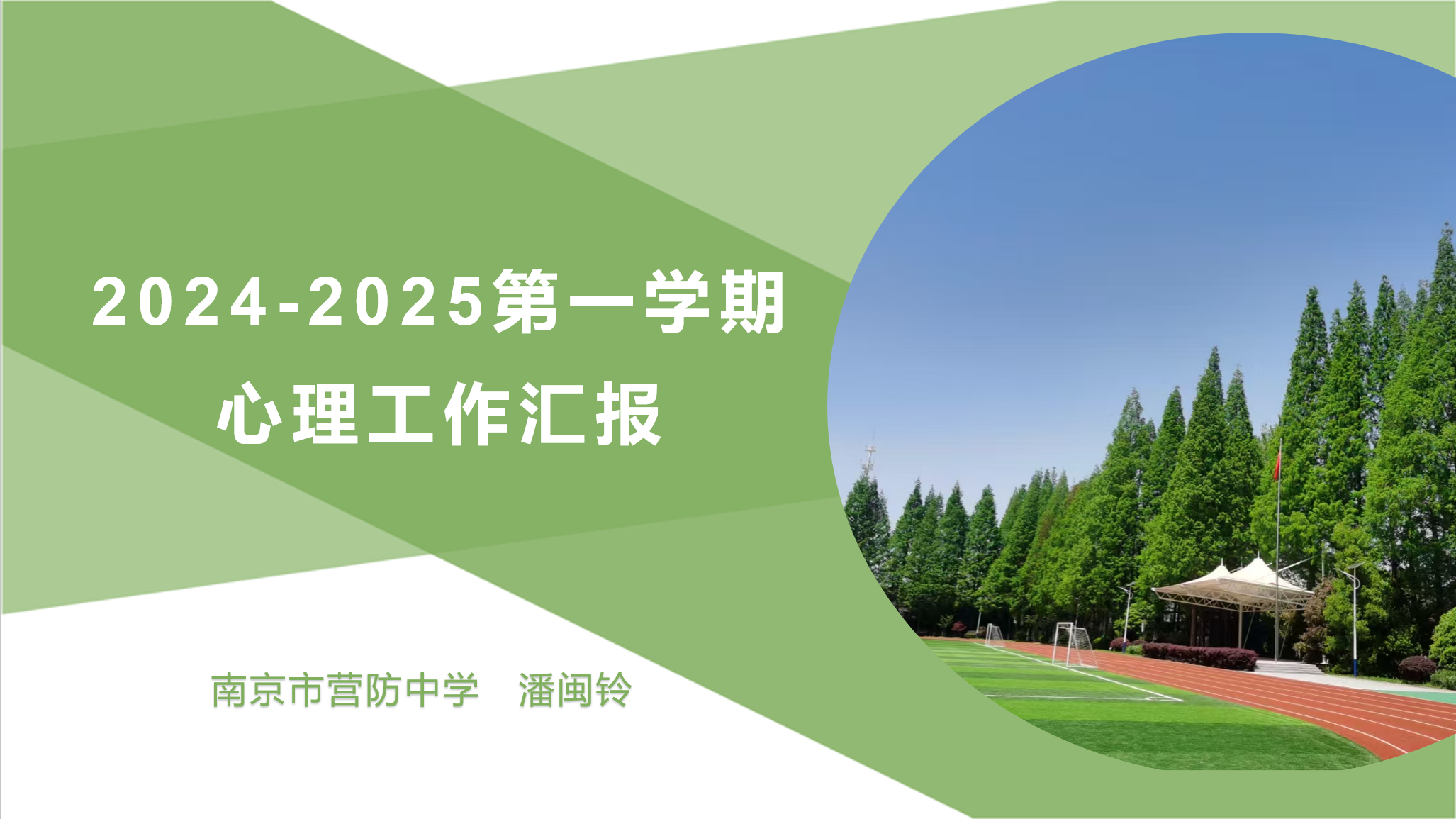 2024-2025第一学期
心理工作汇报

南京市营防中学　潘闽铃